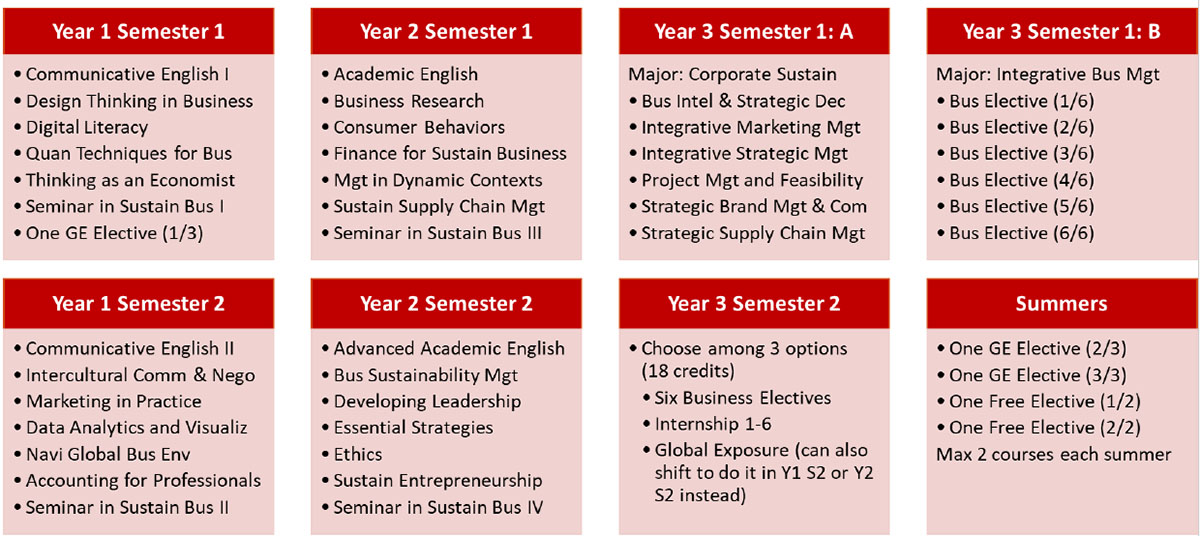 Year 1 Semester 1

• Communicative English I
• Design Thinking in Business
• Digital Literacy
• Quan Techniques for Bus
• Thinking as an Economist
• Seminar in Sustain Bus I
• One GE Elective (1/3)

Year 2 Semester 1

• Academic English
• Business Research
• Consumer Behaviors
• Finance for Sustain Business
• Mgt in Dynamic Contexts
• Sustain Supply Chain Mgt
• Seminar in Sustain Bus III

Year 3 Semester 1: A

Major: Corporate Sustain
• Bus Intel & Strategic Dec
• Integrative Marketing Mgt
• Integrative Strategic Mgt
• Project Mgt and Feasibility
• Strategic Brand Mgt & Com
• Strategic Supply Chain Mgt

Year 3 Semester 1: B

Major: Integrative Bus Mgt
• Bus Elective (1/6)
• Bus Elective (2/6)
• Bus Elective (3/6)
• Bus Elective (4/6)
• Bus Elective (5/6)
• Bus Elective (6/6)

Year 1 Semester 2

• Communicative English II
• Intercultural Comm & Nego
• Marketing in Practice
• Data Analytics and Visualiz
• Navi Global Bus Env
• Accounting for Professionals
• Seminar in Sustain Bus II

Year 2 Semester 2

• Advanced Academic English
• Bus Sustainability Mgt
• Developing Leadership
• Essential Strategies
• Ethics
• Sustain Entrepreneurship
• Seminar in Sustain Bus IV

Year 3 Semester 2

• Choose among 3 options (18 credits)
• Six Business Electives
• Internship 1-6
• Global Exposure (can also shift to do it in Y1 S2 or Y2 S2 instead)

Summers

• One GE Elective (2/3)
• One GE Elective (3/3)
• One Free Elective (1/2)
• One Free Elective (2/2)
Max 2 courses each summer